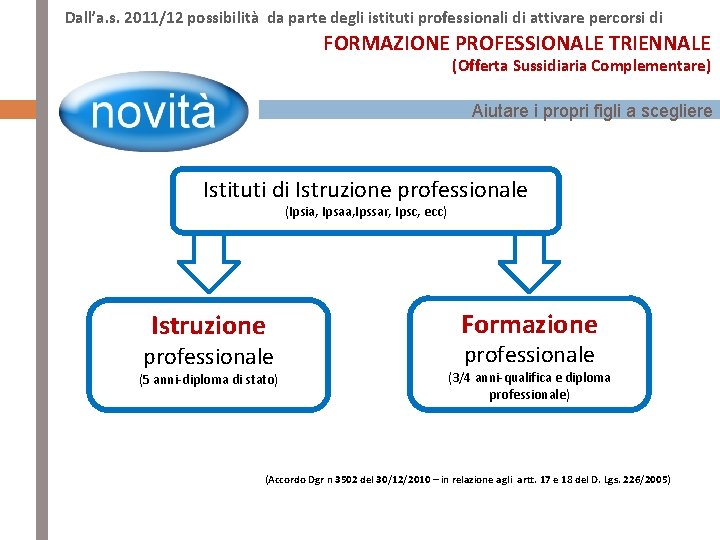 Dall'a.s. 2011/12 possibilità da parte degli istituti professionali di attivare percorsi di

FORMAZIONE PROFESSIONALE TRIENNALE
(Offerta Sussidiaria Complementare)

novità

Aiutare i propri figli a scegliere

Istituti di Istruzione professionale
(Ipsia, Ipsaa,Ipssar, Ipsc, ecc)

Istruzione professionale
(5 anni-diploma di stato)

Formazione professionale
(3/4 anni-qualifica e diploma professionale)

(Accordo Dgr n 3502 del 30/12/2010 – in relazione agli artt. 17 e 18 del D. Lgs. 226/2005)